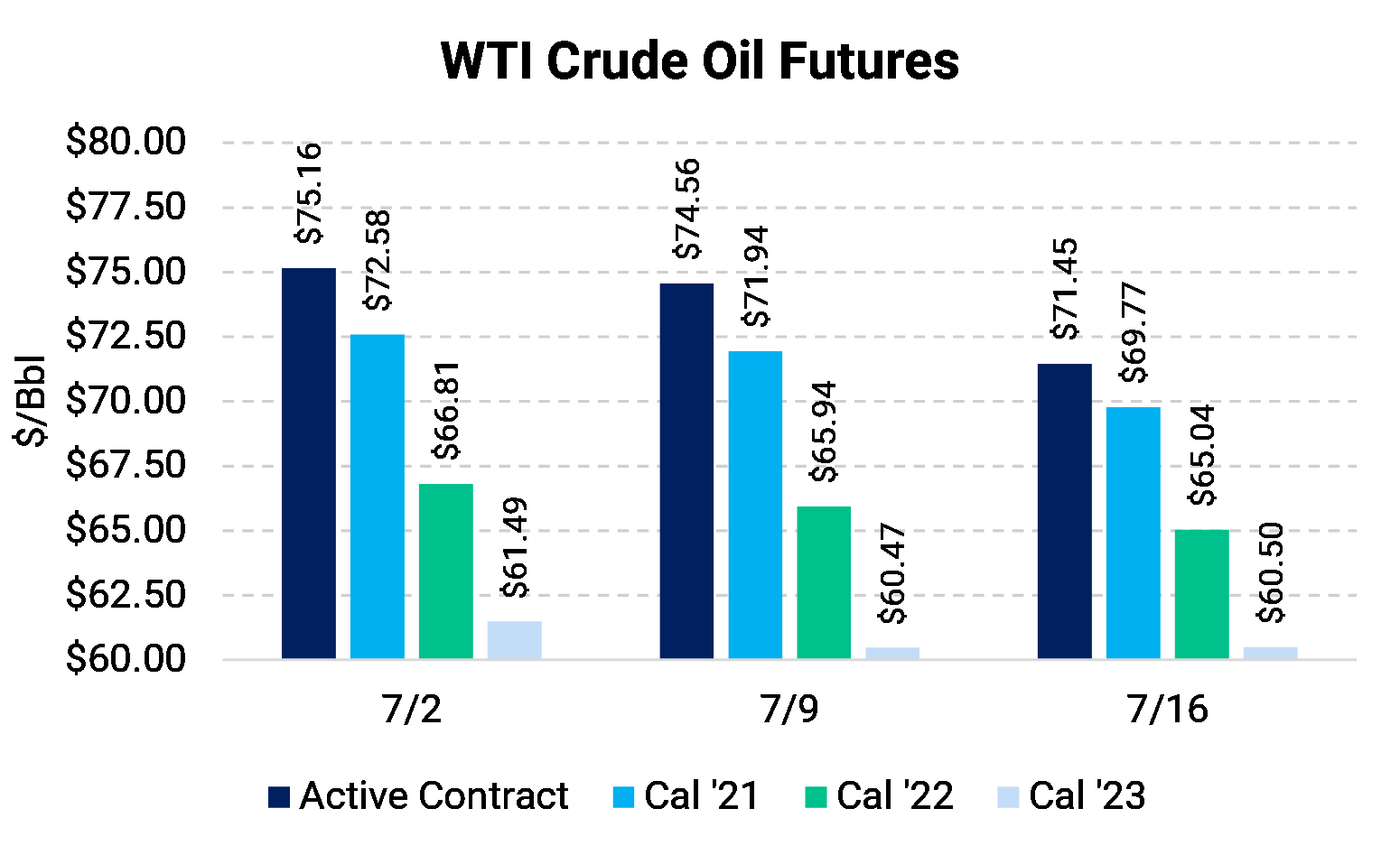 WTI Crude Oil Futures

$/Bbl

$80.00
$77.50
$75.00
$72.50
$70.00
$67.50
$65.00
$62.50
$60.00

$75.16
$72.58
$66.81
$61.49

$74.56
$71.94
$65.94
$60.47

$71.45
$69.77
$65.04
$60.50

7/2
7/9
7/16

Active Contract
Cal '21
Cal '22
Cal '23